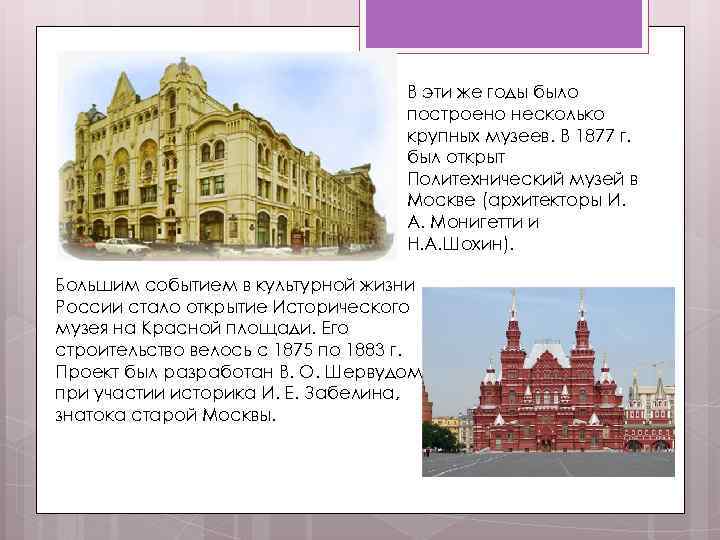 В эти же годы было построено несколько крупных музеев. В 1877 г. был открыт Политехнический музей в Москве (архитекторы И. А. Монигетти и Н.А.Шохин).

Большим событием в культурной жизни России стало открытие Исторического музея на Красной площади. Его строительство велось с 1875 по 1883 г. Проект был разработан В. О. Шервудом при участии историка И. Е. Забелина, знатока старой Москвы.